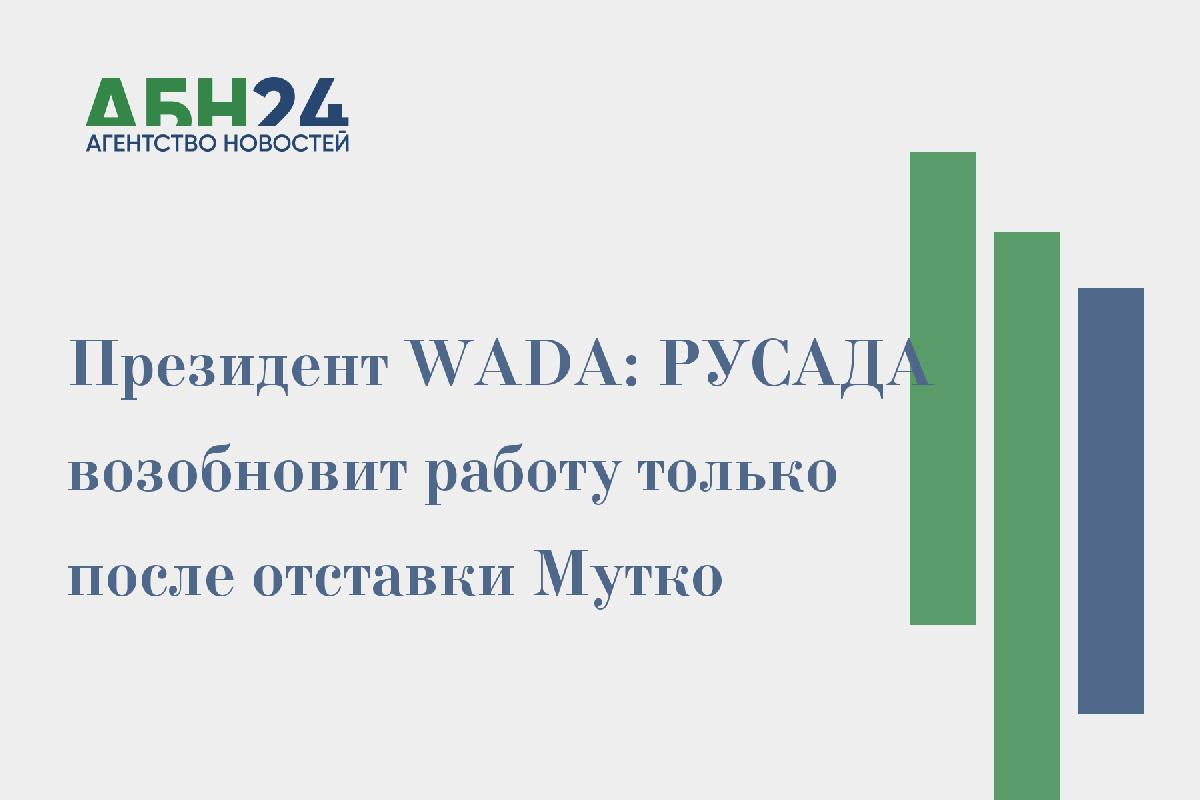 АБН24
АГЕНТСТВО НОВОСТЕЙ

Президент WADA: РУСАДА возобновит работу только после отставки Мутко